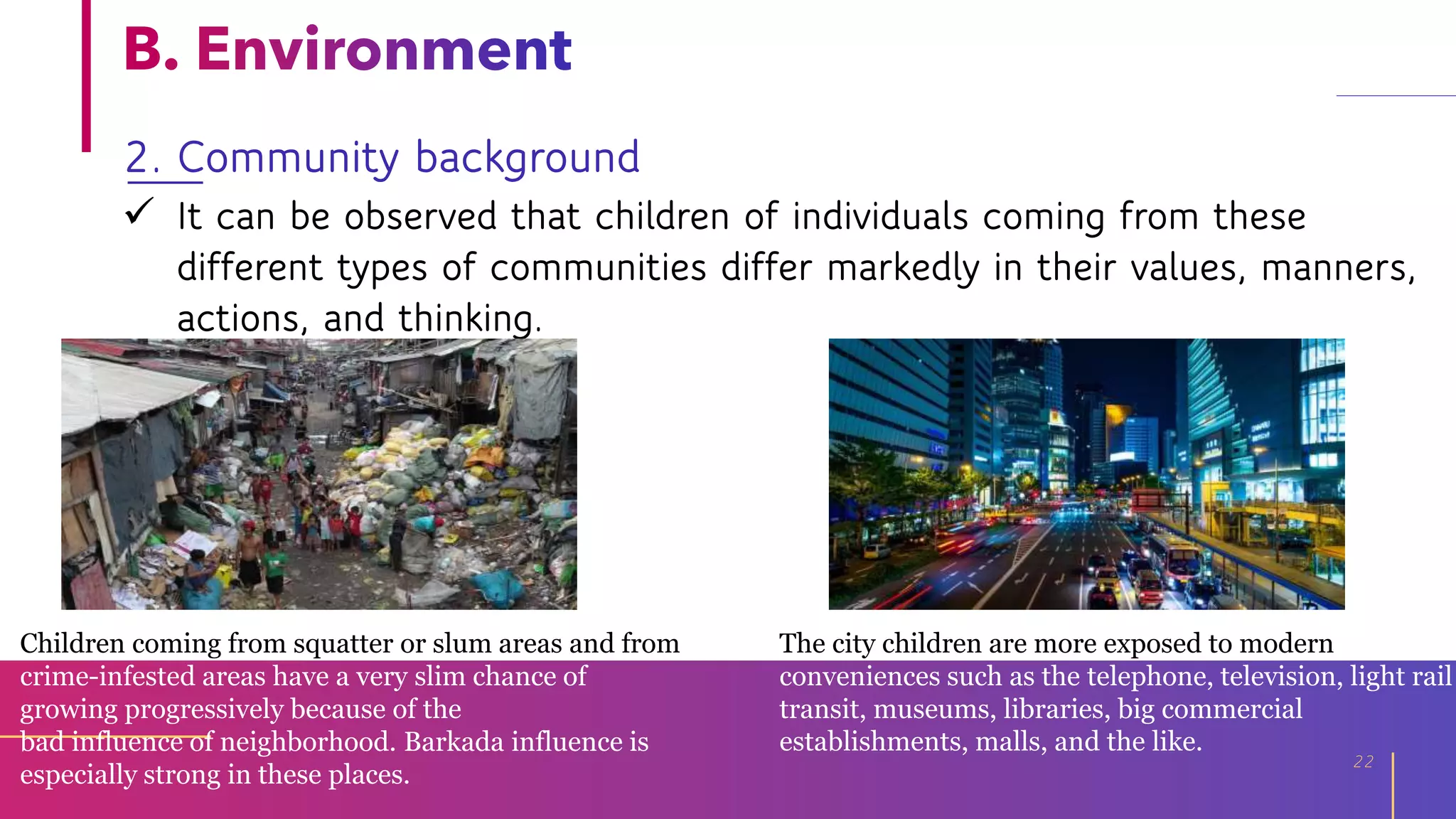 B. Environment

2. Community background

✓ It can be observed that children of individuals coming from these different types of communities differ markedly in their values, manners, actions, and thinking.

Children coming from squatter or slum areas and from crime-infested areas have a very slim chance of growing progressively because of the bad influence of neighborhood. Barkada influence is especially strong in these places.

The city children are more exposed to modern conveniences such as the telephone, television, light rail transit, museums, libraries, big commercial establishments, malls, and the like.

22